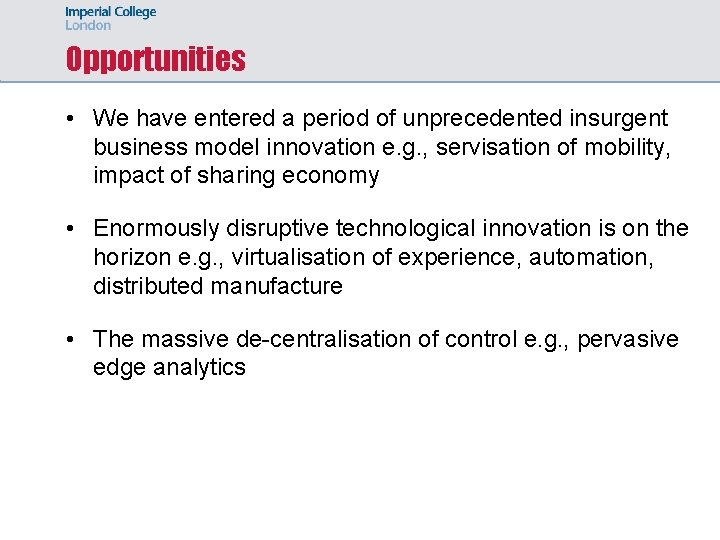 Imperial College
London

Opportunities

• We have entered a period of unprecedented insurgent business model innovation e.g., servisation of mobility, impact of sharing economy

• Enormously disruptive technological innovation is on the horizon e.g., virtualisation of experience, automation, distributed manufacture

• The massive de-centralisation of control e.g., pervasive edge analytics